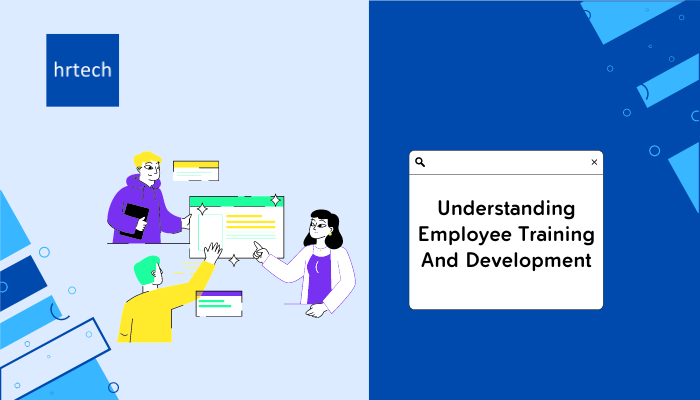 hrtech

×

Understanding Employee Training And Development